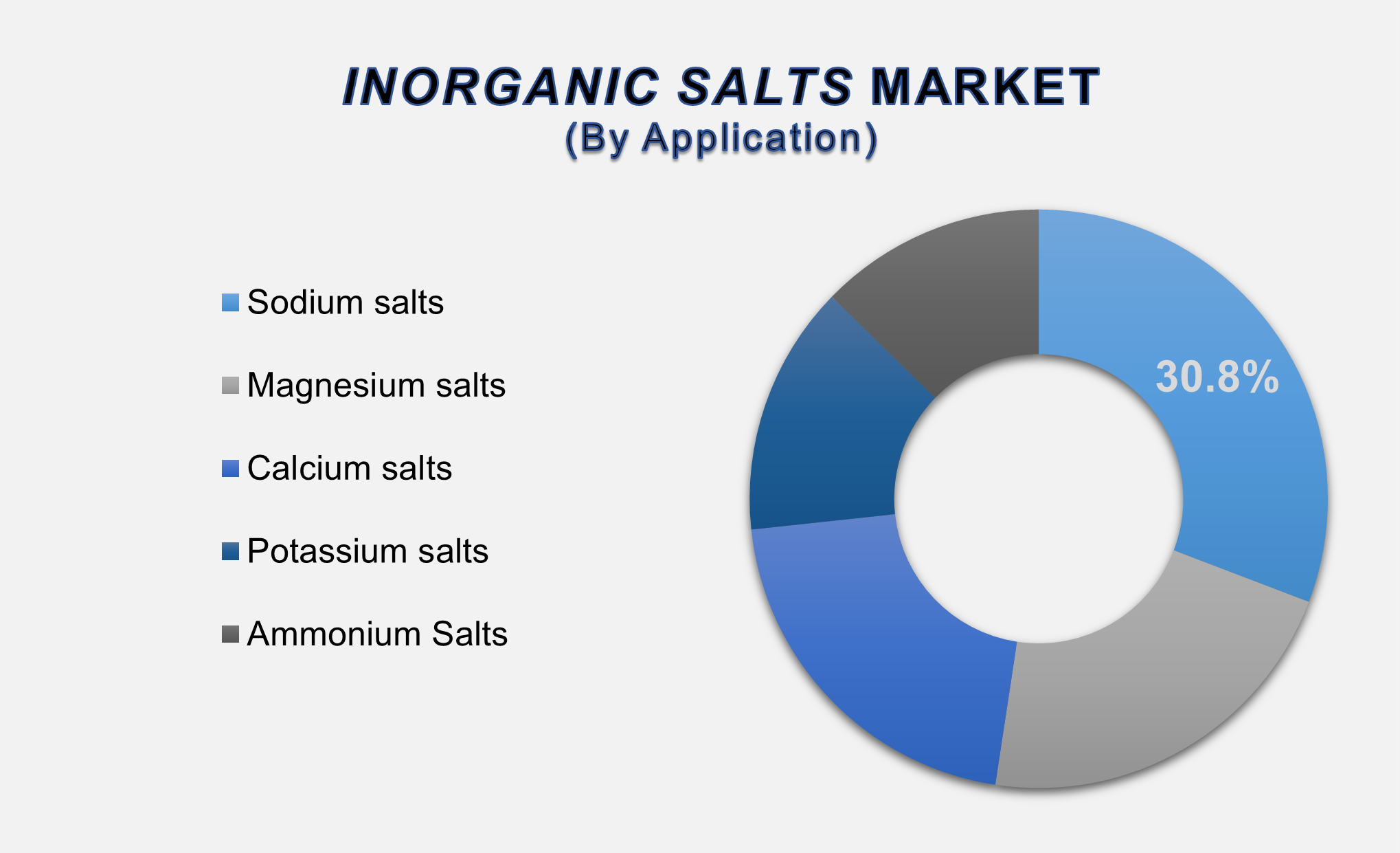 INORGANIC SALTS MARKET
(By Application)

Sodium salts

Magnesium salts

Calcium salts

Potassium salts

Ammonium Salts

30.8%